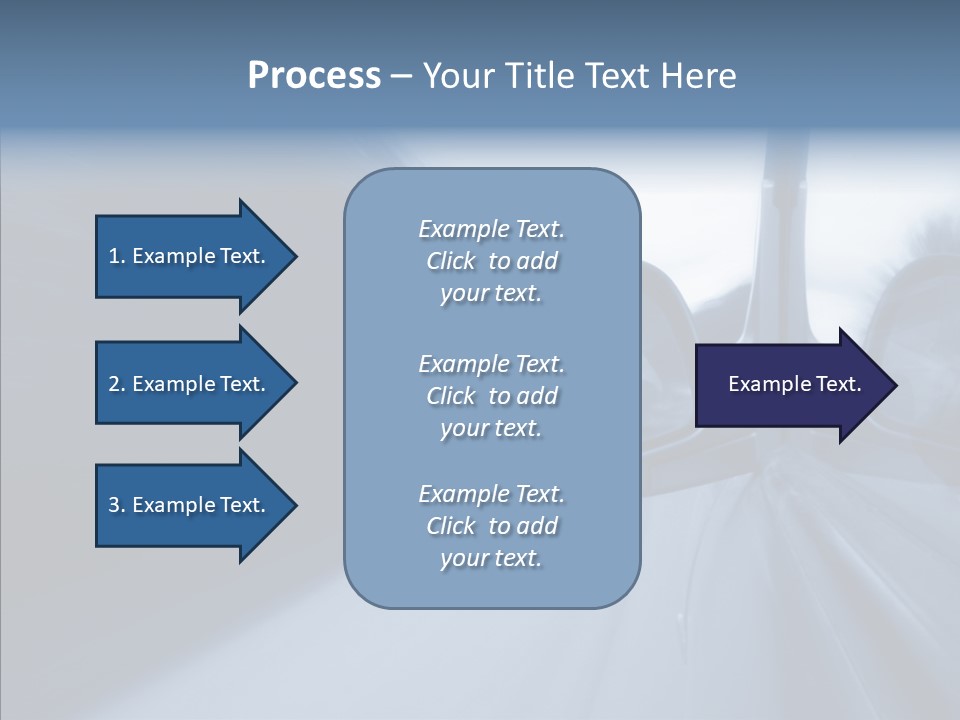 Process – Your Title Text Here

1. Example Text.

2. Example Text.

3. Example Text.

Example Text. Click to add your text.

Example Text. Click to add your text.

Example Text. Click to add your text.

Example Text.